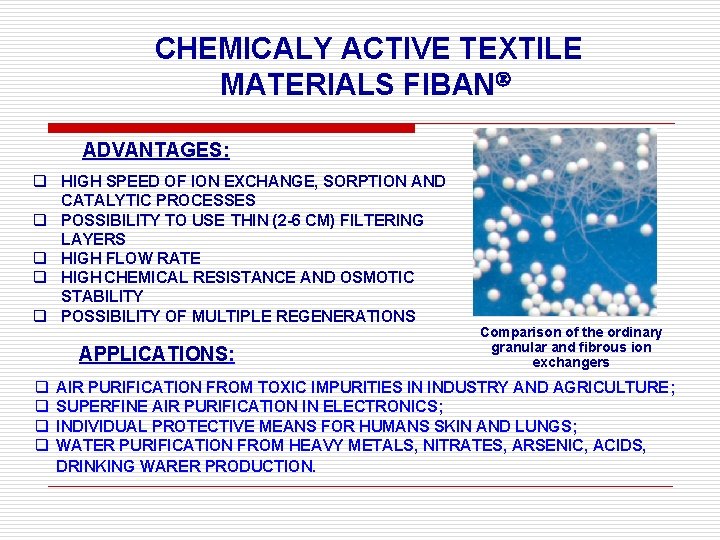 CHEMICALY ACTIVE TEXTILE MATERIALS FIBAN®

ADVANTAGES:

❑ HIGH SPEED OF ION EXCHANGE, SORPTION AND CATALYTIC PROCESSES
❑ POSSIBILITY TO USE THIN (2-6 CM) FILTERING LAYERS
❑ HIGH FLOW RATE
❑ HIGH CHEMICAL RESISTANCE AND OSMOTIC STABILITY
❑ POSSIBILITY OF MULTIPLE REGENERATIONS

Comparison of the ordinary granular and fibrous ion exchangers

APPLICATIONS:

❑ AIR PURIFICATION FROM TOXIC IMPURITIES IN INDUSTRY AND AGRICULTURE;
❑ SUPERFINE AIR PURIFICATION IN ELECTRONICS;
❑ INDIVIDUAL PROTECTIVE MEANS FOR HUMANS SKIN AND LUNGS;
❑ WATER PURIFICATION FROM HEAVY METALS, NITRATES, ARSENIC, ACIDS, DRINKING WARER PRODUCTION.